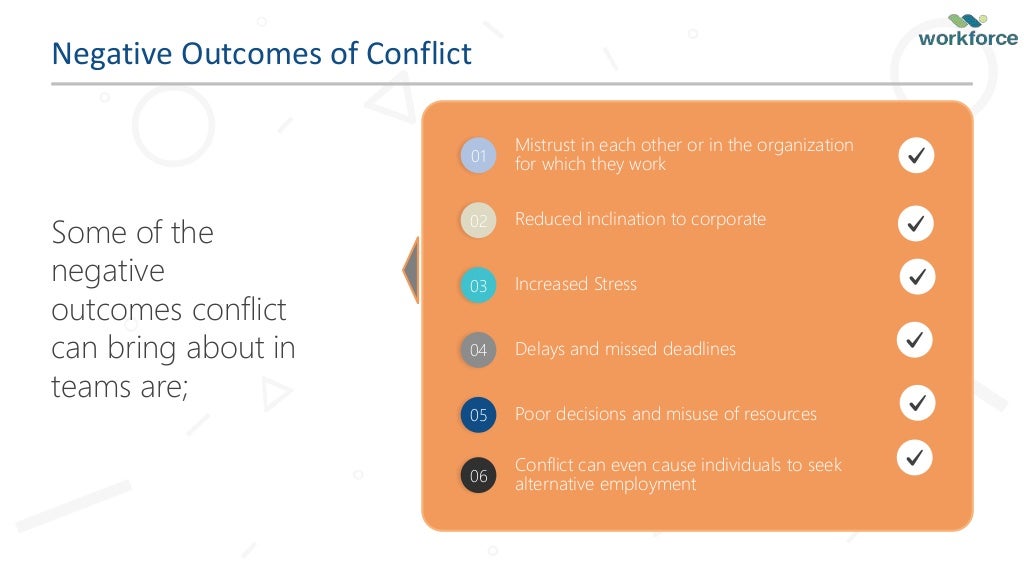 Negative Outcomes of Conflict

workforce

Some of the negative outcomes conflict can bring about in teams are;

01 Mistrust in each other or in the organization for which they work

02 Reduced inclination to corporate

03 Increased Stress

04 Delays and missed deadlines

05 Poor decisions and misuse of resources

06 Conflict can even cause individuals to seek alternative employment